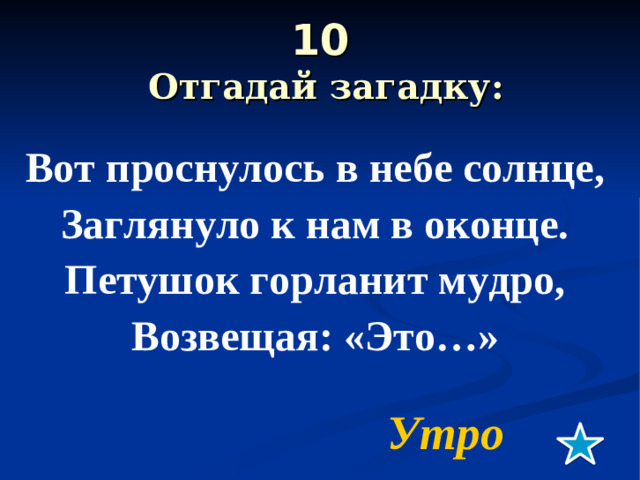 10
Отгадай загадку:

Вот проснулось в небе солнце,
Заглянуло к нам в оконце.
Петушок горланит мудро,
Возвещая: «Это…»

Утро